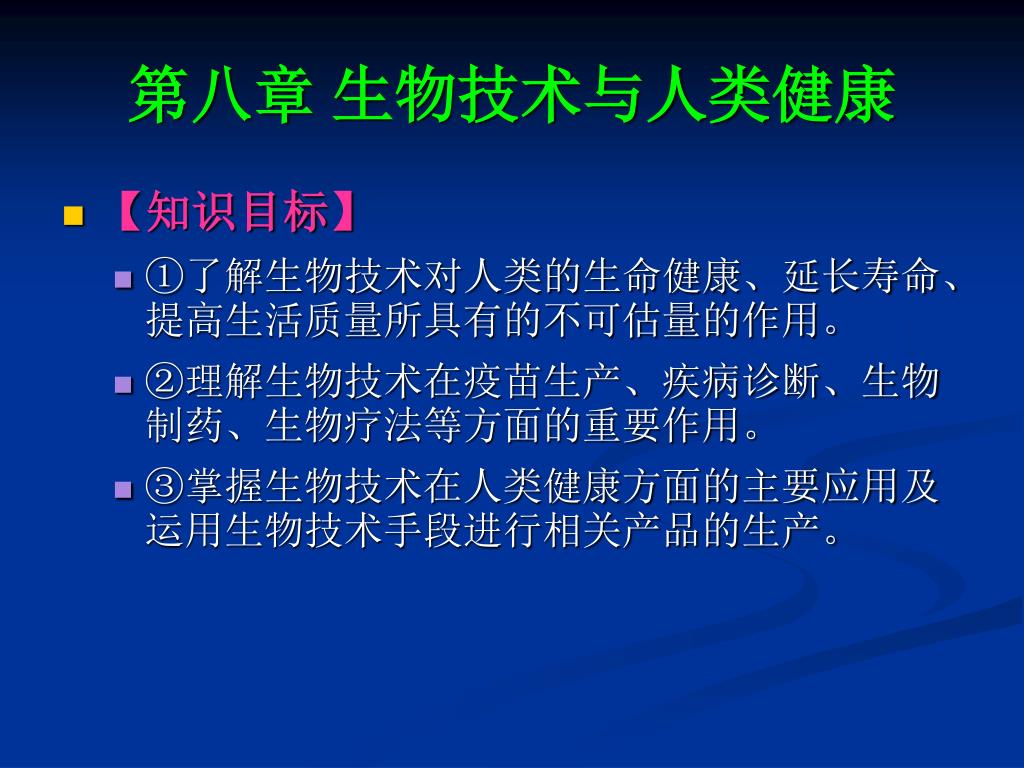 第八章 生物技术与人类健康

【知识目标】

①了解生物技术对人类的生命健康、延长寿命、提高生活质量所具有的不可估量的作用。

②理解生物技术在疫苗生产、疾病诊断、生物制药、生物疗法等方面的重要作用。

③掌握生物技术在人类健康方面的主要应用及运用生物技术手段进行相关产品的生产。